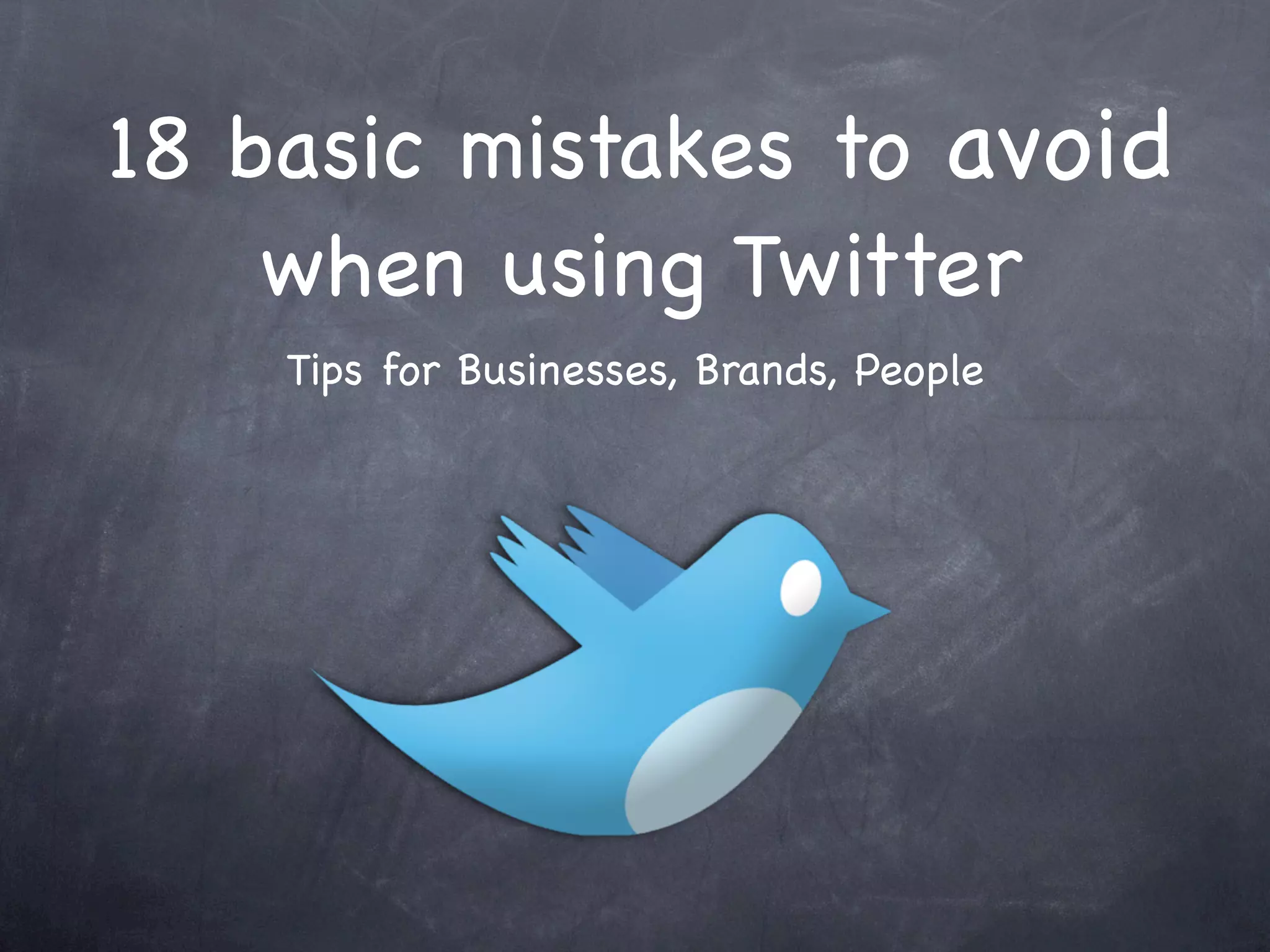 18 basic mistakes to avoid when using Twitter

Tips for Businesses, Brands, People